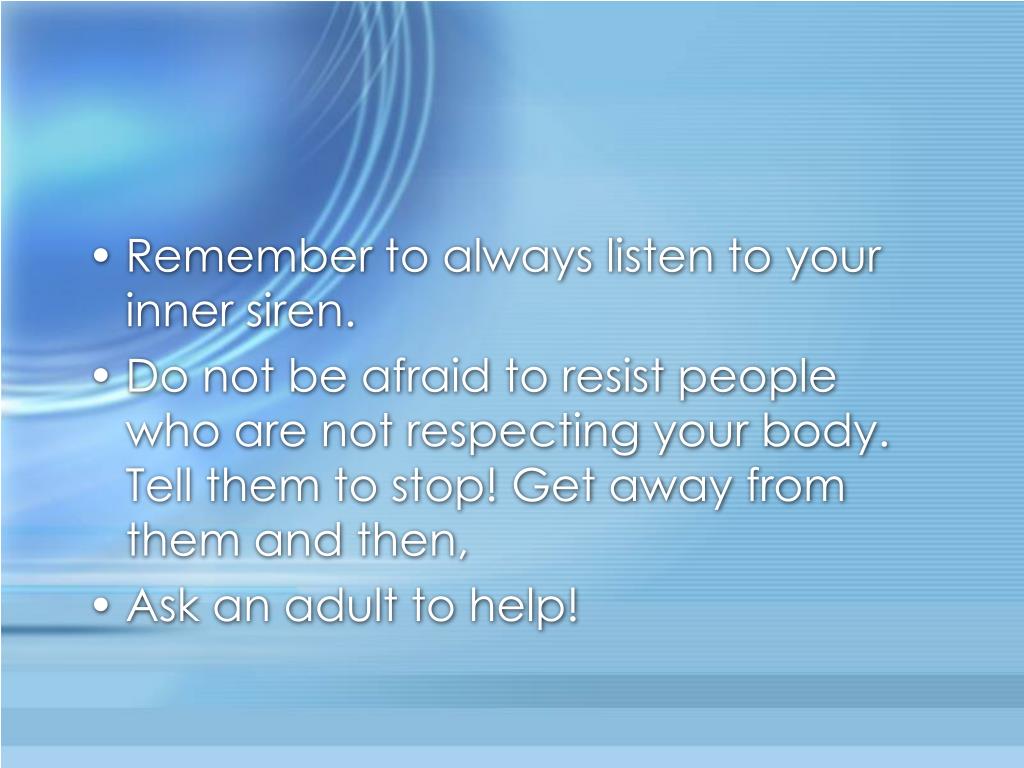 • Remember to always listen to your inner siren.

• Do not be afraid to resist people who are not respecting your body. Tell them to stop! Get away from them and then,

• Ask an adult to help!